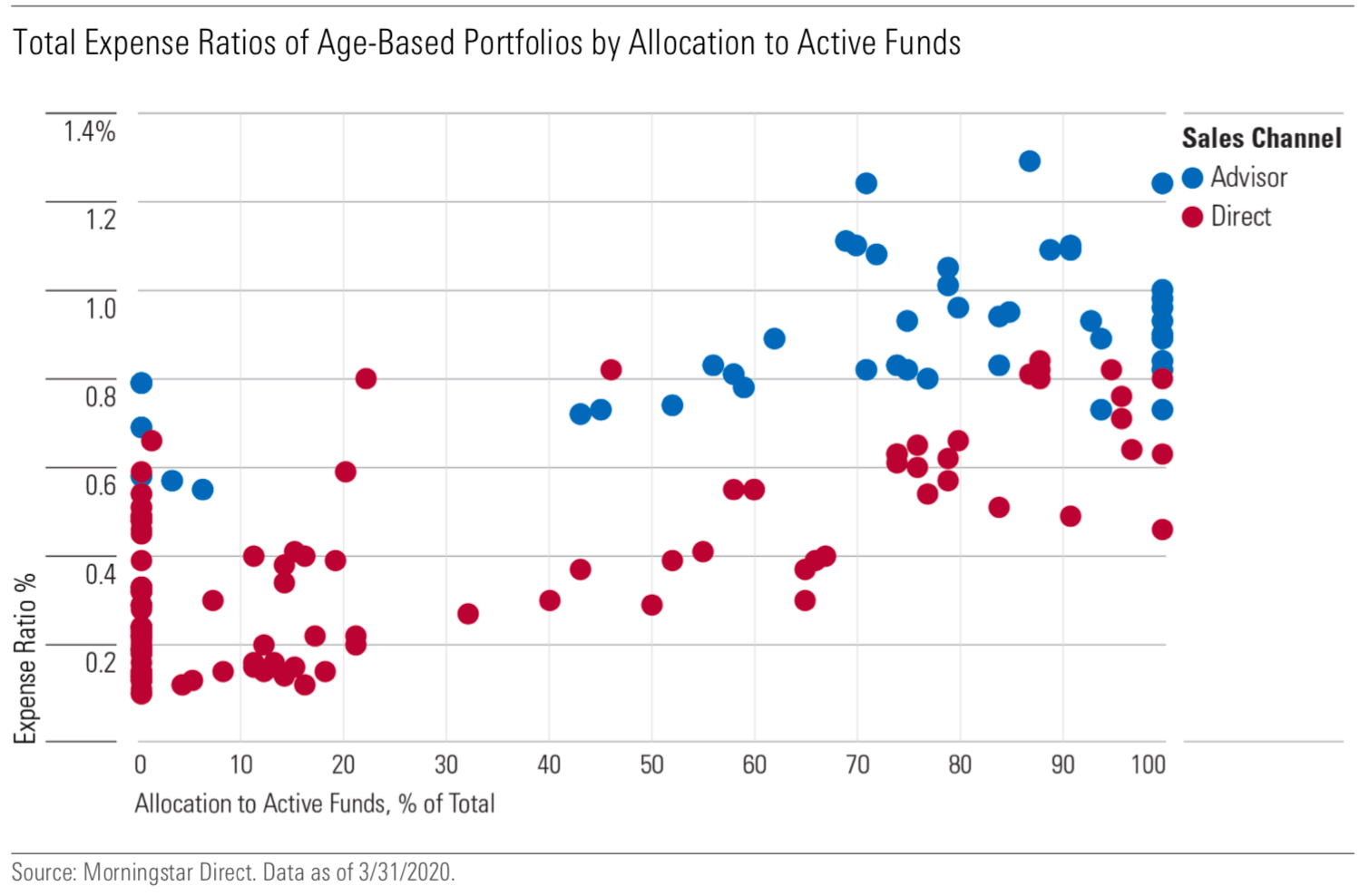 Total Expense Ratios of Age-Based Portfolios by Allocation to Active Funds

Sales Channel
Advisor
Direct

1.4%
1.2
1.0
0.8
0.6
0.4
0.2

Expense Ratio %

0
10
20
30
40
50
60
70
80
90
100

Allocation to Active Funds, % of Total

Source: Morningstar Direct. Data as of 3/31/2020.